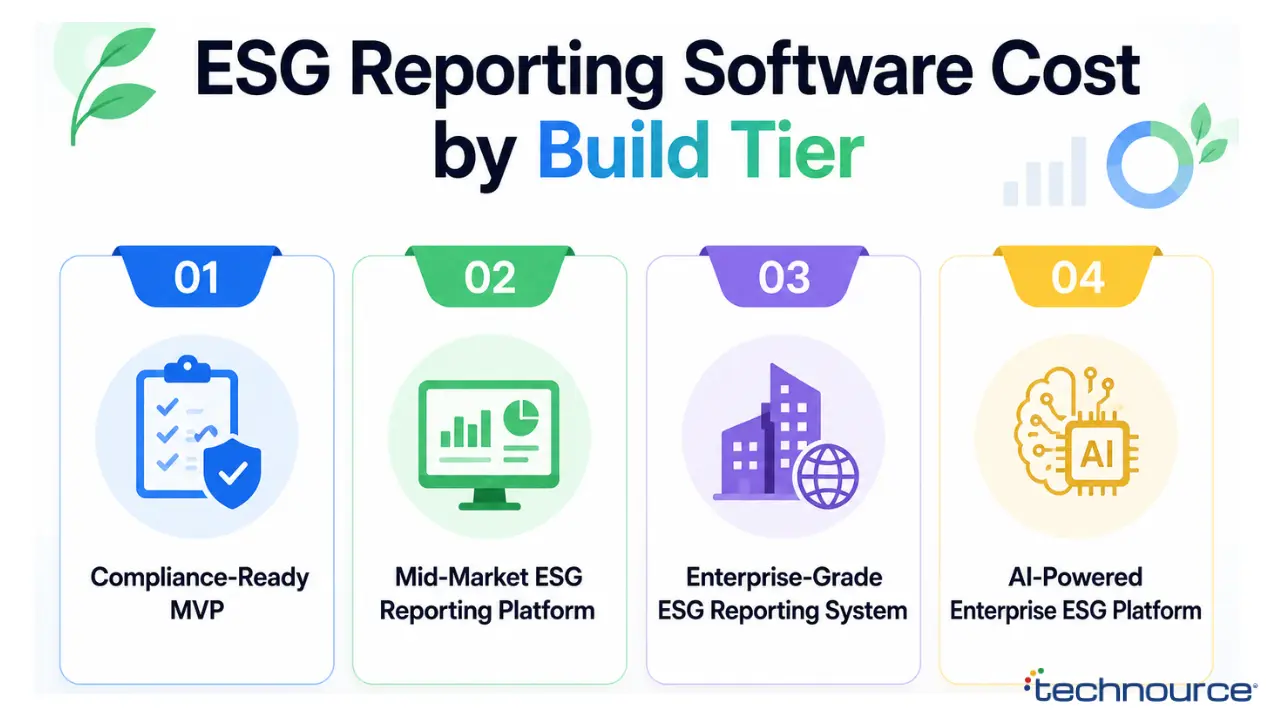 ESG Reporting Software Cost by Build Tier

01

Compliance-Ready MVP

02

Mid-Market ESG Reporting Platform

03

Enterprise-Grade ESG Reporting System

04

AI

AI-Powered Enterprise ESG Platform

technource